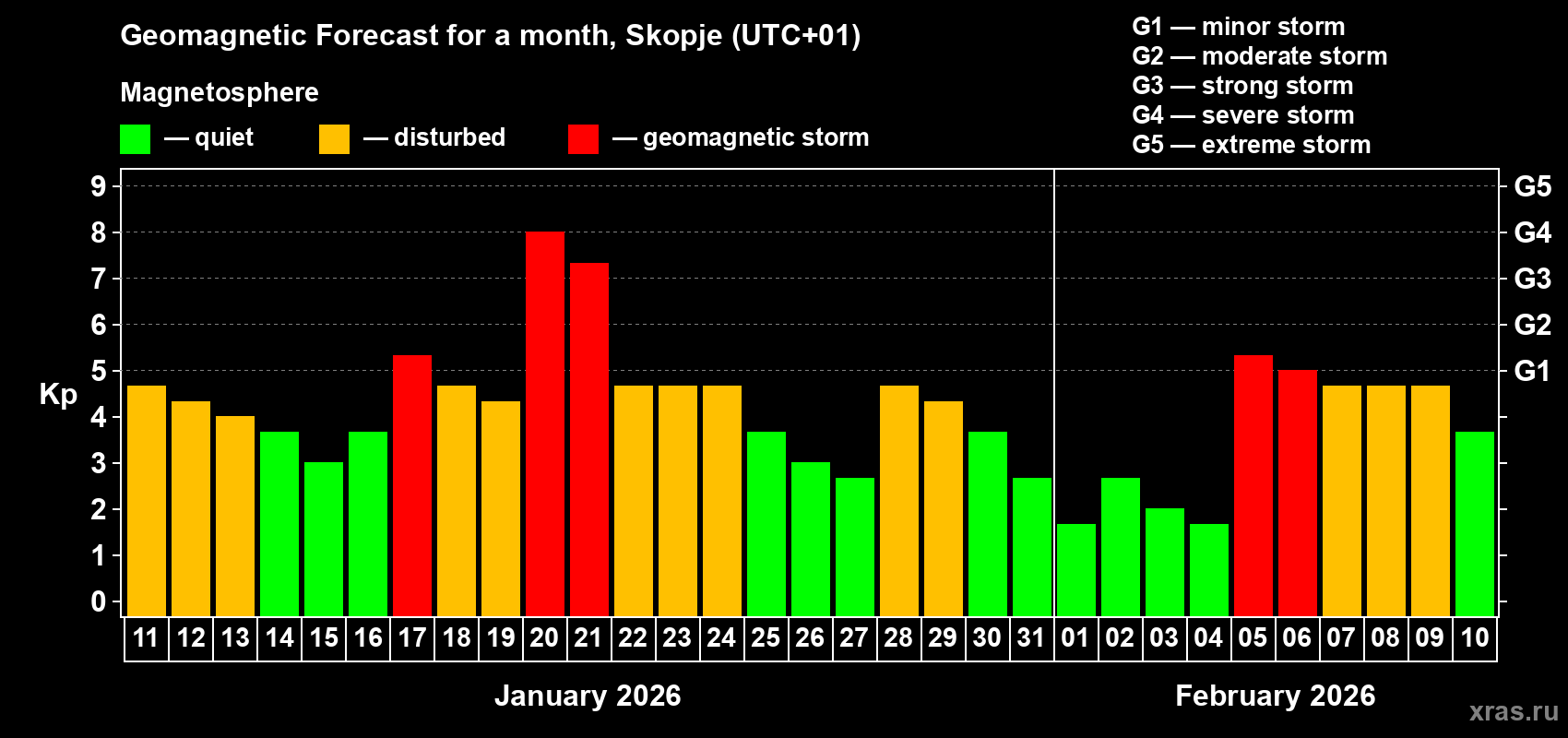 Geomagnetic Forecast for a month, Skopje (UTC+01)

Magnetosphere

— quiet — disturbed — geomagnetic storm

G1 — minor storm
G2 — moderate storm
G3 — strong storm
G4 — severe storm
G5 — extreme storm

Kp

9
8
7
6
5
4
3
2
1
0

G5
G4
G3
G2
G1

11 12 13 14 15 16 17 18 19 20 21 22 23 24 25 26 27 28 29 30 31 01 02 03 04 05 06 07 08 09 10

January 2026

February 2026

xras.ru